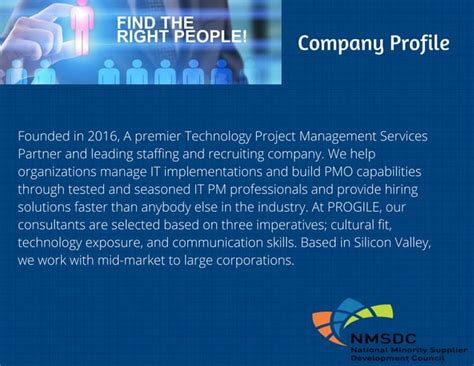 FIND THE RIGHT PEOPLE!

Company Profile

Founded in 2016, A premier Technology Project Management Services Partner and leading staffing and recruiting company. We help organizations manage IT implementations and build PMO capabilities through tested and seasoned IT PM professionals and provide hiring solutions faster than anybody else in the industry. At PROGILE, our consultants are selected based on three imperatives; cultural fit, technology exposure, and communication skills. Based in Silicon Valley, we work with mid-market to large corporations.

NMSDC
National Minority Supplier Development Council